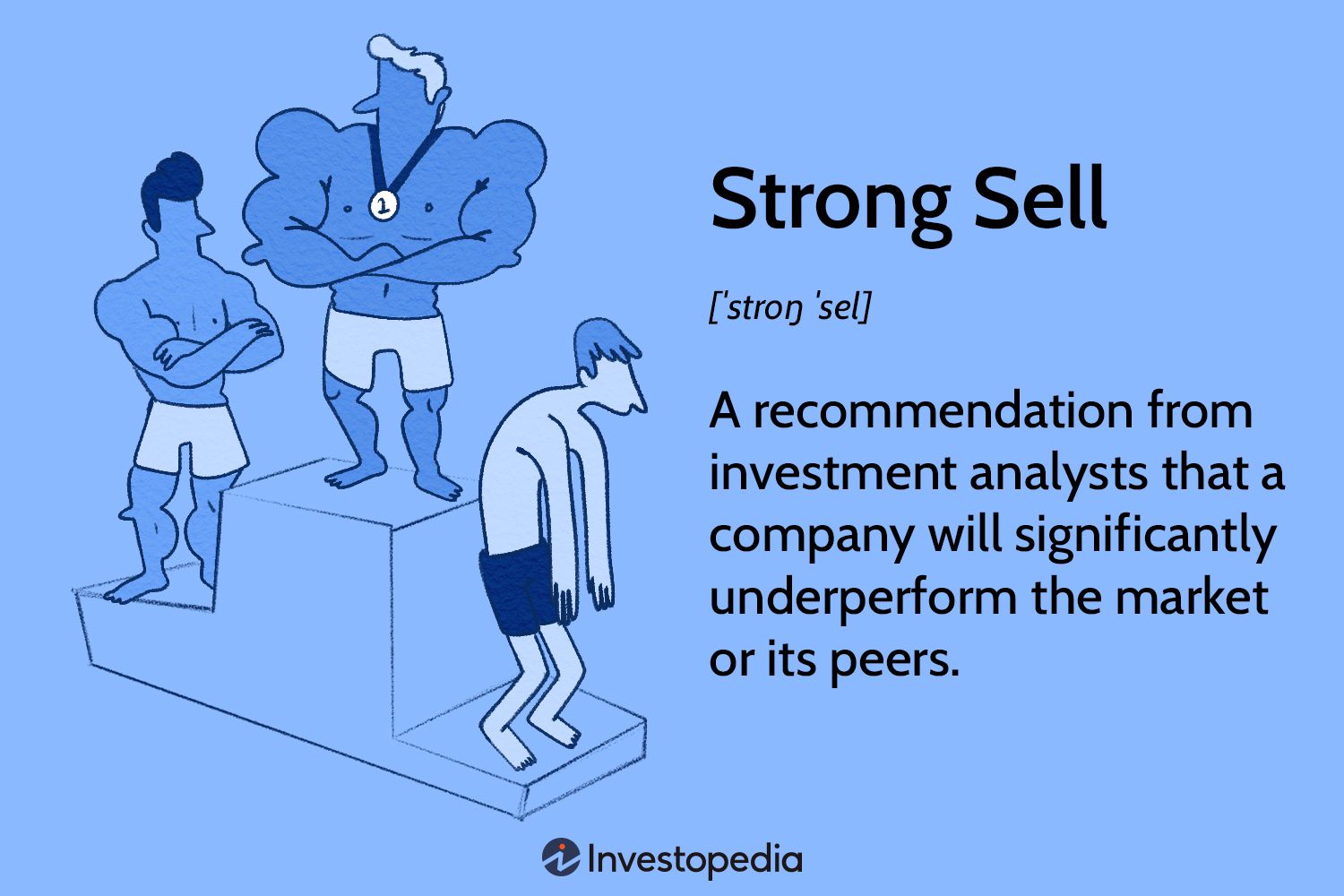 1

Strong Sell

[ˈstroŋ ˈsel]

A recommendation from investment analysts that a company will significantly underperform the market or its peers.

Investopedia